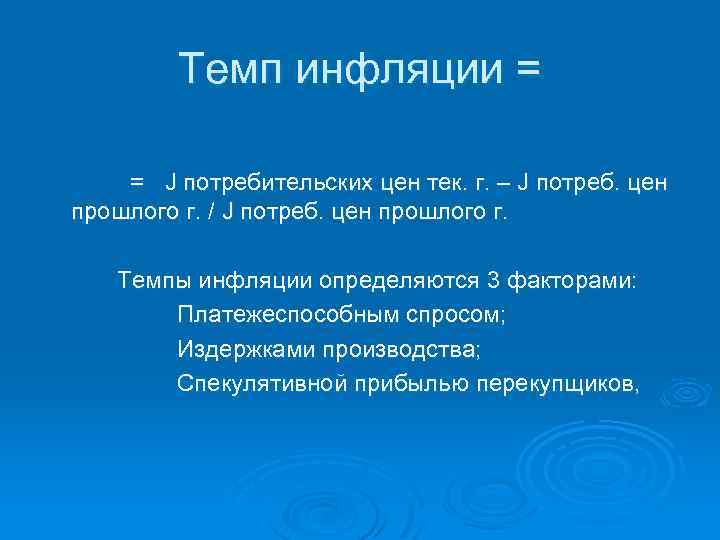 Темп инфляции =

= J потребительских цен тек. г. – J потреб. цен прошлого г. / J потреб. цен прошлого г.

Темпы инфляции определяются 3 факторами:
Платежеспособным спросом;
Издержками производства;
Спекулятивной прибылью перекупщиков,